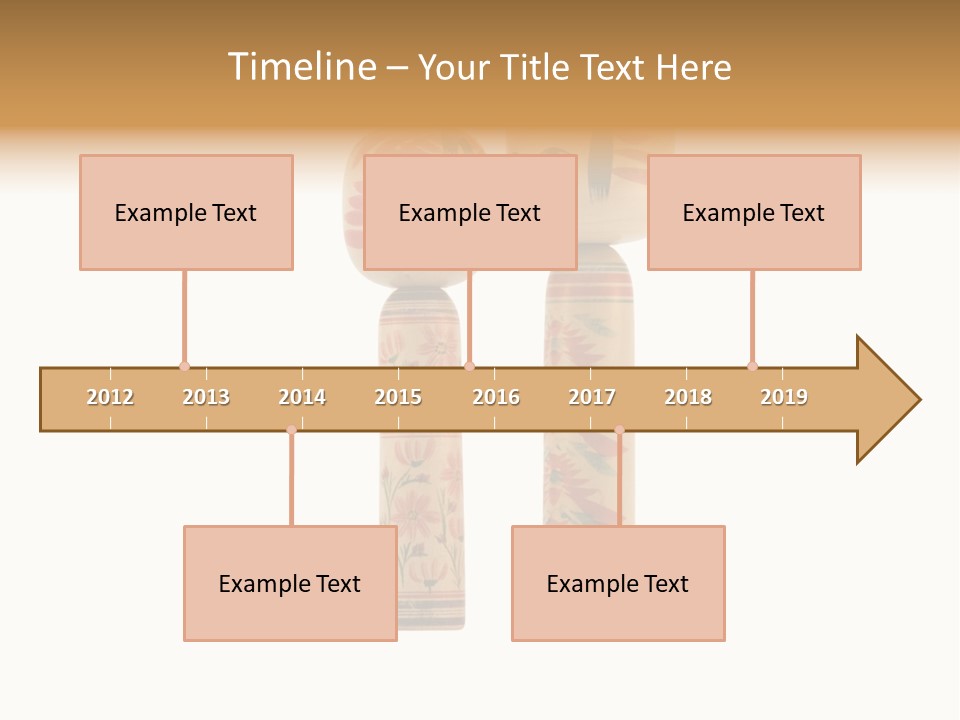 Timeline – Your Title Text Here

Example Text

Example Text

Example Text

2012 2013 2014 2015 2016 2017 2018 2019

Example Text

Example Text